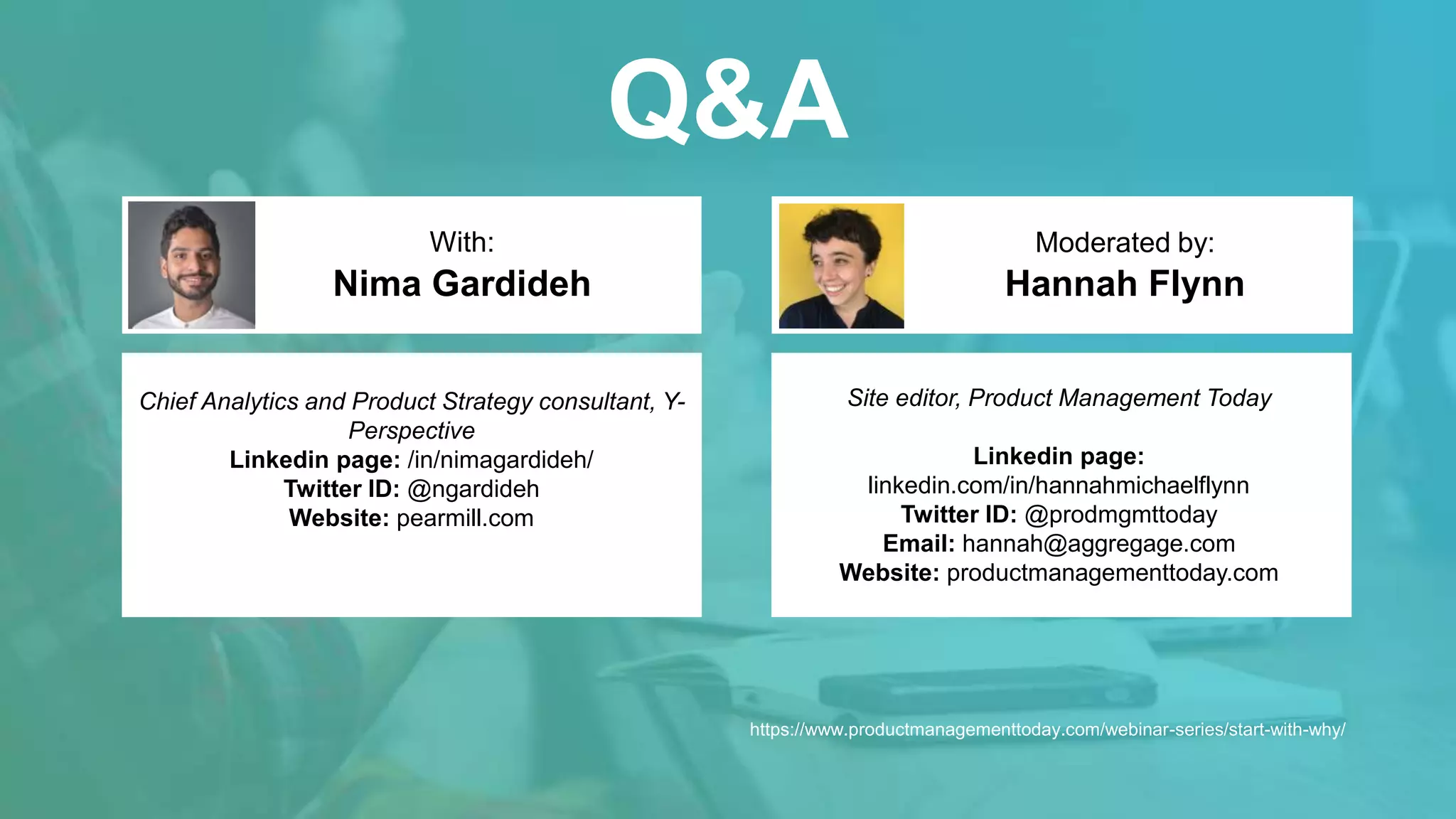 Q&A

With:
Nima Gardideh

Chief Analytics and Product Strategy consultant, Y-Perspective
Linkedin page: /in/nimagardideh/
Twitter ID: @ngardideh
Website: pearmill.com

Moderated by:
Hannah Flynn

Site editor, Product Management Today

Linkedin page: linkedin.com/in/hannahmichaelflynn
Twitter ID: @prodmgmttoday
Email: hannah@aggregage.com
Website: productmanagementtoday.com

https://www.productmanagementtoday.com/webinar-series/start-with-why/